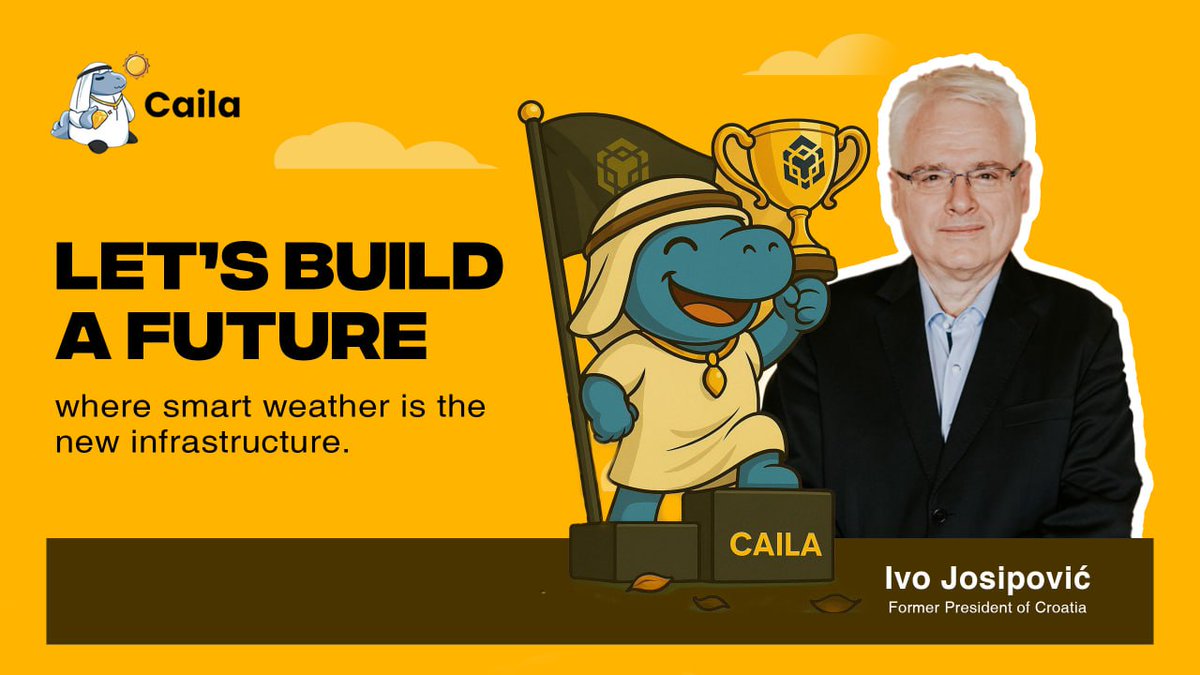 Caila

LET'S BUILD A FUTURE

where smart weather is the new infrastructure.

CAILA

Ivo Josipović
Former President of Croatia